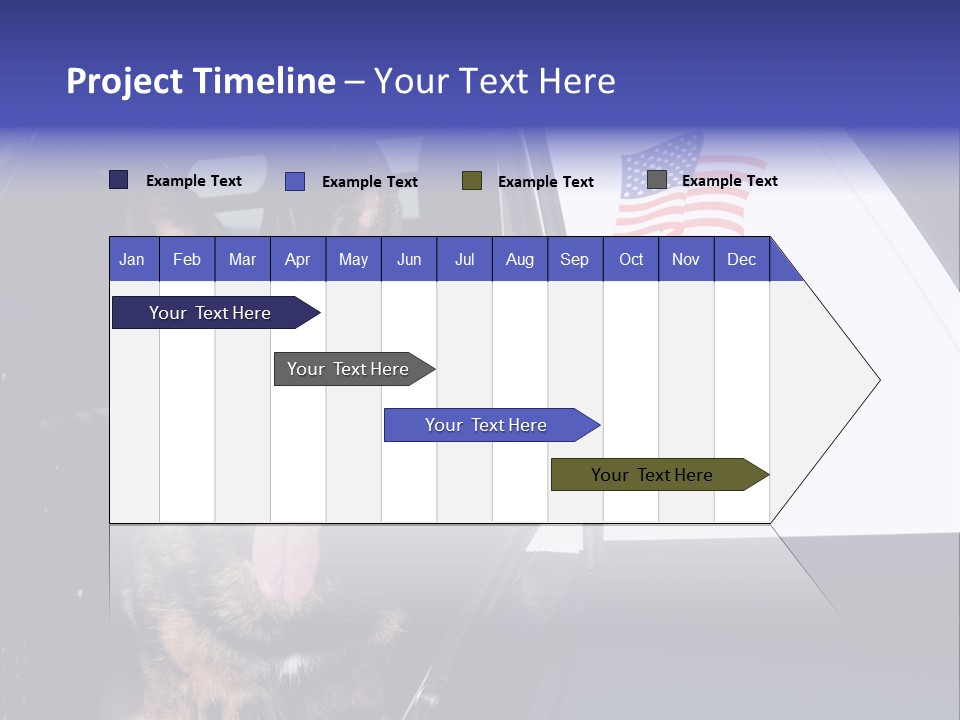 Project Timeline – Your Text Here

Example Text
Example Text
Example Text
Example Text

| Jan | Feb | Mar | Apr | May | Jun | Jul | Aug | Sep | Oct | Nov | Dec |
|---|---|---|---|---|---|---|---|---|---|---|---|

Your Text Here

Your Text Here

Your Text Here

Your Text Here